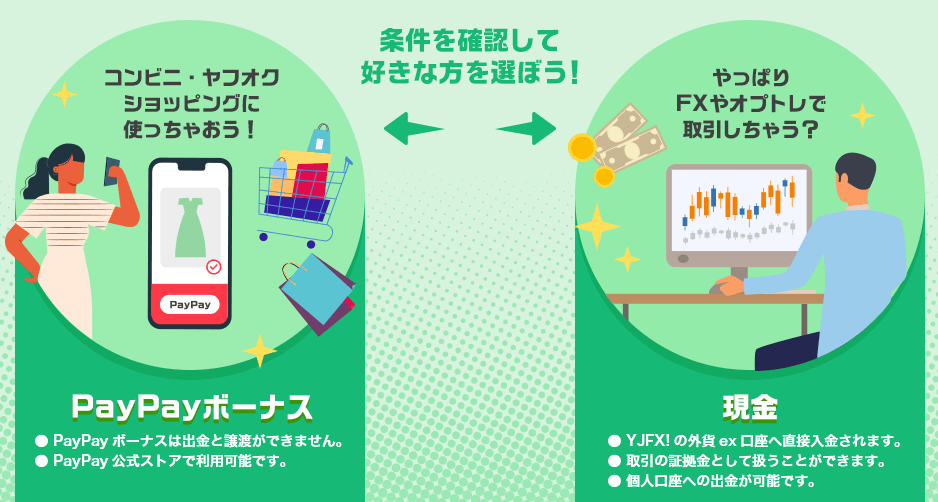 条件を確認して
好きな方を選ぼう！

コンビニ・ヤフオク
ショッピングに
使っちゃおう！

PayPay

PayPayボーナス

● PayPay ボーナスは出金と譲渡ができません。
● PayPay 公式ストアで利用可能です。

やっぱり
FXやオプトレで
取引しちゃう？

現金

● YJFX! の外貨 ex 口座へ直接入金されます。
● 取引の証拠金として扱うことができます。
● 個人口座への出金が可能です。